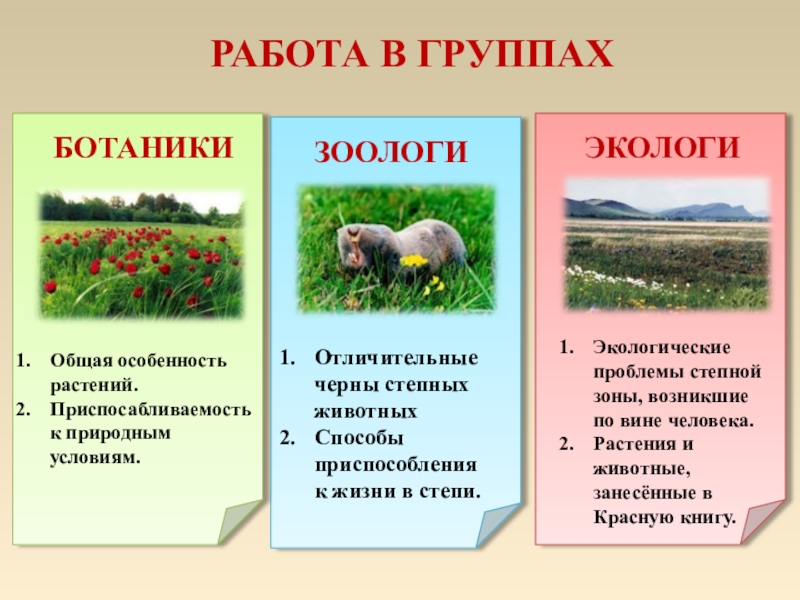 РАБОТА В ГРУППАХ

БОТАНИКИ

1. Общая особенность растений.
2. Приспосабливаемость к природным условиям.

ЗООЛОГИ

1. Отличительные черны степных животных
2. Способы приспособления к жизни в степи.

ЭКОЛОГИ

1. Экологические проблемы степной зоны, возникшие по вине человека.
2. Растения и животные, занесённые в Красную книгу.